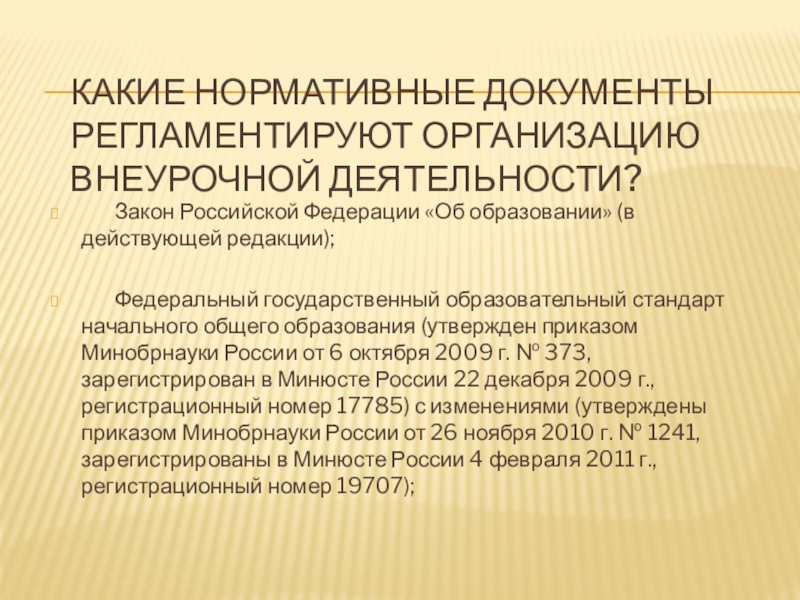 КАКИЕ НОРМАТИВНЫЕ ДОКУМЕНТЫ РЕГЛАМЕНТИРУЮТ ОРГАНИЗАЦИЮ ВНЕУРОЧНОЙ ДЕЯТЕЛЬНОСТИ?

Закон Российской Федерации «Об образовании» (в действующей редакции);

Федеральный государственный образовательный стандарт начального общего образования (утвержден приказом Минобрнауки России от 6 октября 2009 г. № 373, зарегистрирован в Минюсте России 22 декабря 2009 г., регистрационный номер 17785) с изменениями (утверждены приказом Минобрнауки России от 26 ноября 2010 г. № 1241, зарегистрированы в Минюсте России 4 февраля 2011 г., регистрационный номер 19707);